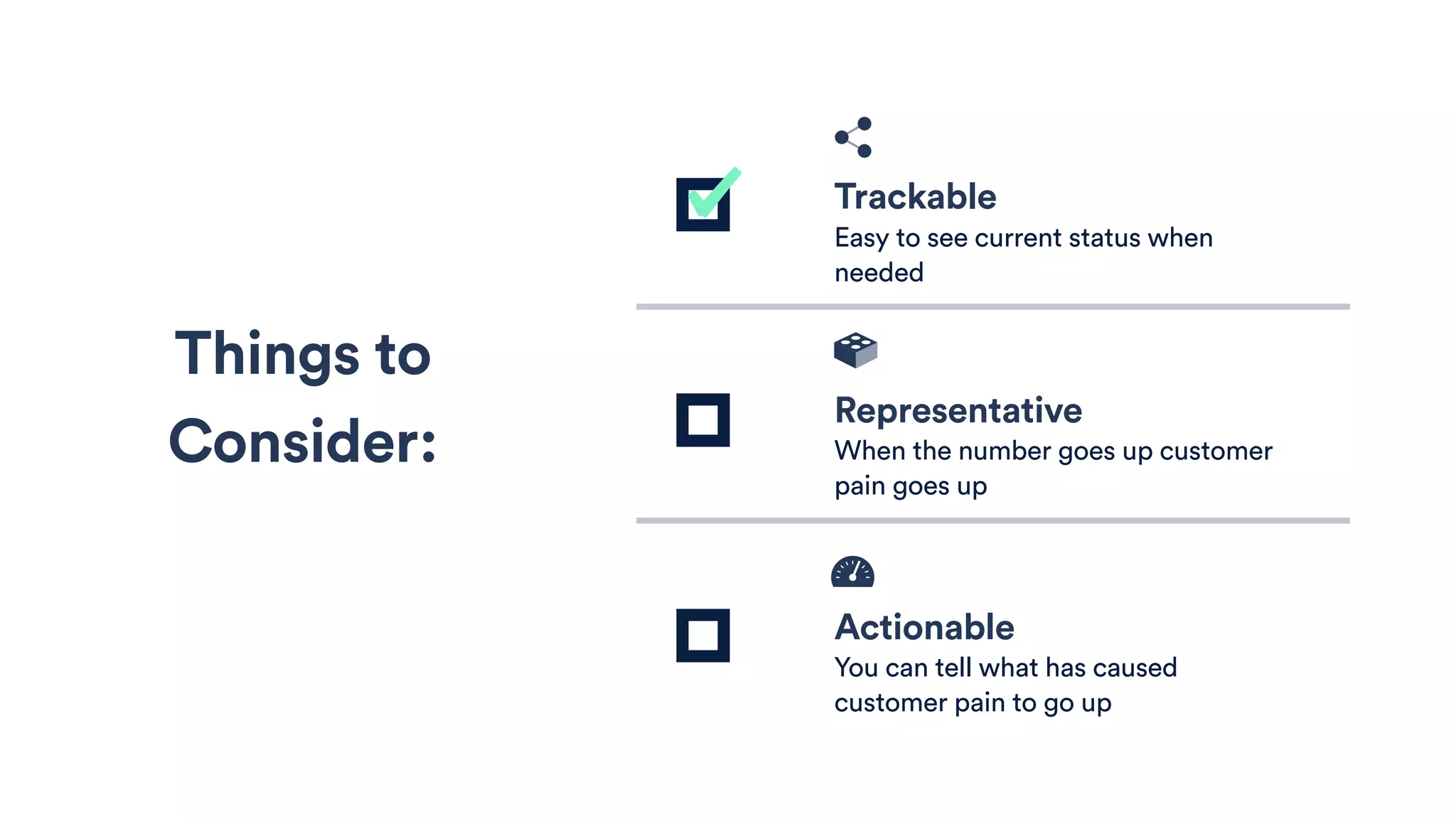 Things to Consider:

Trackable
Easy to see current status when needed

Representative
When the number goes up customer pain goes up

Actionable
You can tell what has caused customer pain to go up